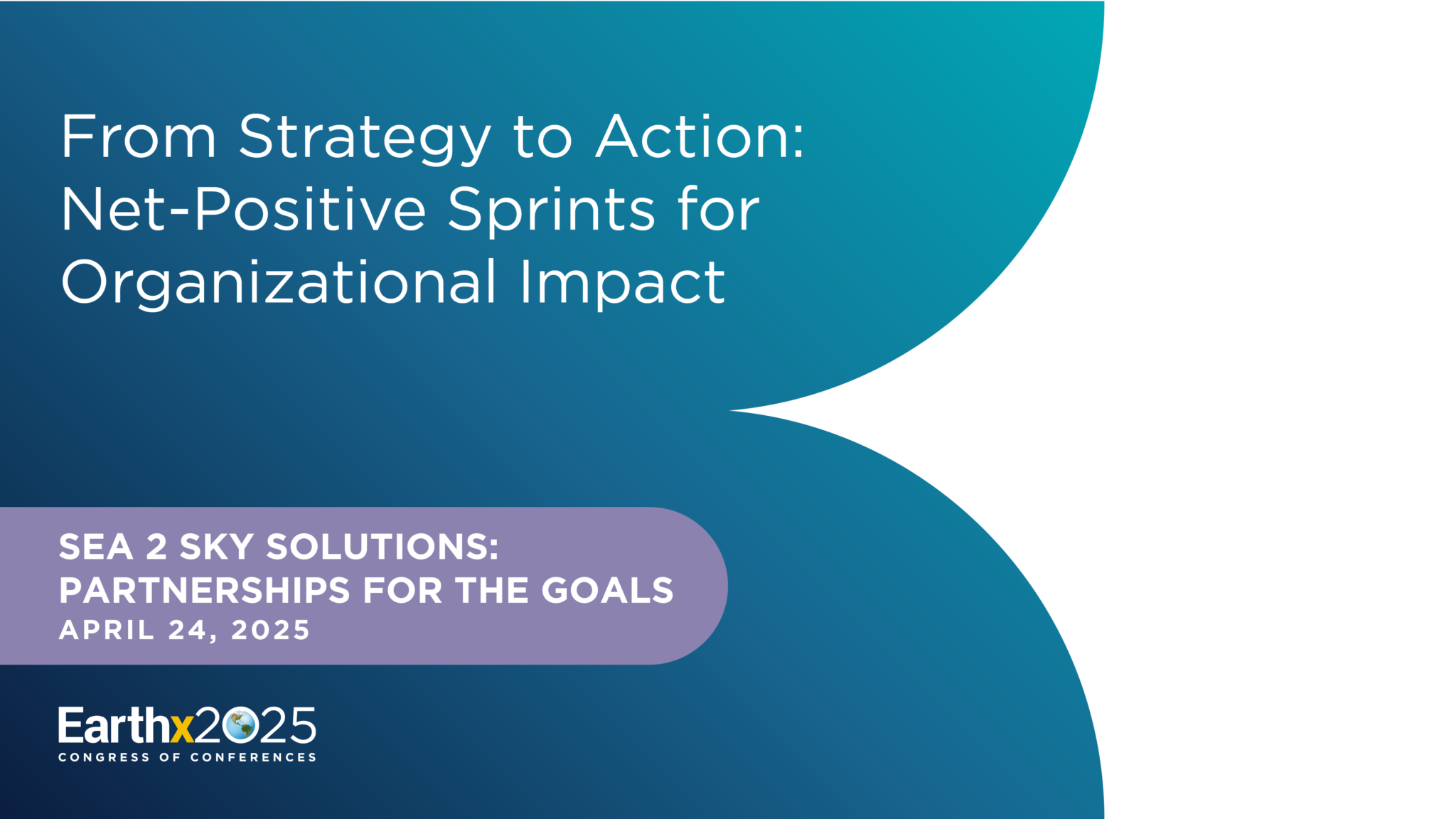 From Strategy to Action: Net-Positive Sprints for Organizational Impact

SEA 2 SKY SOLUTIONS: PARTNERSHIPS FOR THE GOALS
APRIL 24, 2025

Earthx2025
CONGRESS OF CONFERENCES